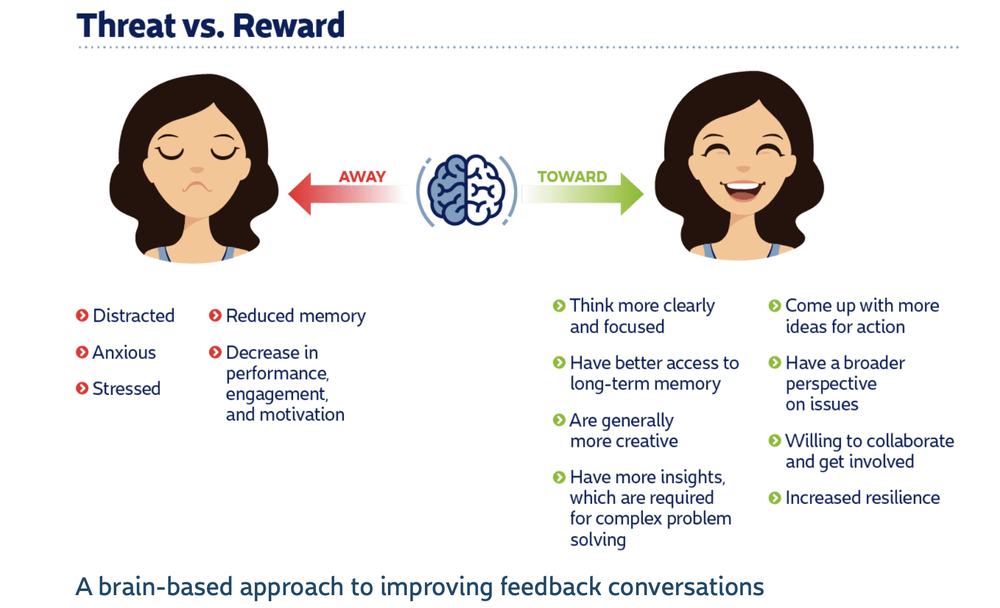 Threat vs. Reward

AWAY

TOWARD

Distracted

Anxious

Stressed

Reduced memory

Decrease in performance, engagement, and motivation

Think more clearly and focused

Have better access to long-term memory

Are generally more creative

Have more insights, which are required for complex problem solving

Come up with more ideas for action

Have a broader perspective on issues

Willing to collaborate and get involved

Increased resilience

A brain-based approach to improving feedback conversations